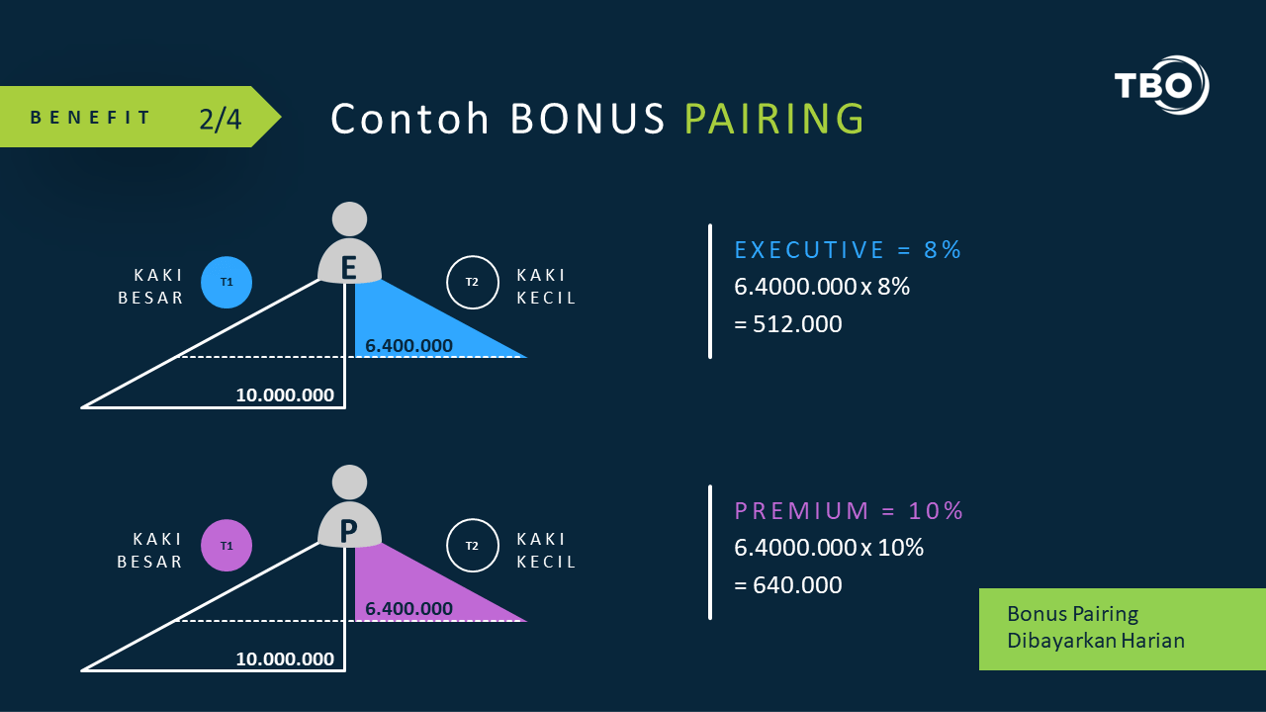 BENEFIT 2/4

Contoh BONUS PAIRING

TBO

KAKI BESAR
T1
E
T2
KAKI KECIL
6.400.000
10.000.000

EXECUTIVE = 8%
6.4000.000 x 8%
= 512.000

KAKI BESAR
T1
P
T2
KAKI KECIL
6.400.000
10.000.000

PREMIUM = 10%
6.4000.000 x 10%
= 640.000

Bonus Pairing
Dibayarkan Harian